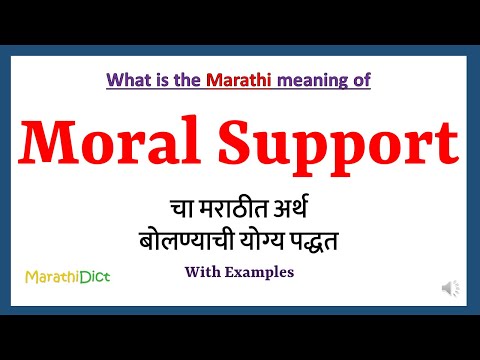 What is the Marathi meaning of

Moral Support

चा मराठीत अर्थ
बोलण्याची योग्य पद्धत

With Examples

MarathiDict